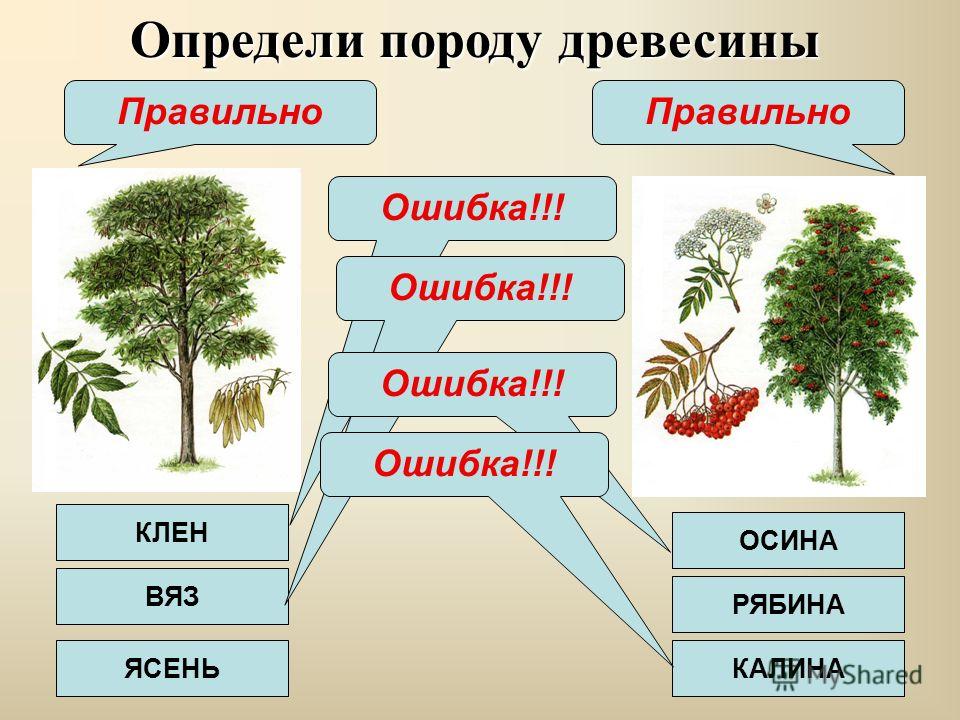 Определи породу древесины

Правильно

Правильно

Ошибка!!!

Ошибка!!!

Ошибка!!!

Ошибка!!!

КЛЕН

ВЯЗ

ЯСЕНЬ

ОСИНА

РЯБИНА

КАЛИНА

MyShared